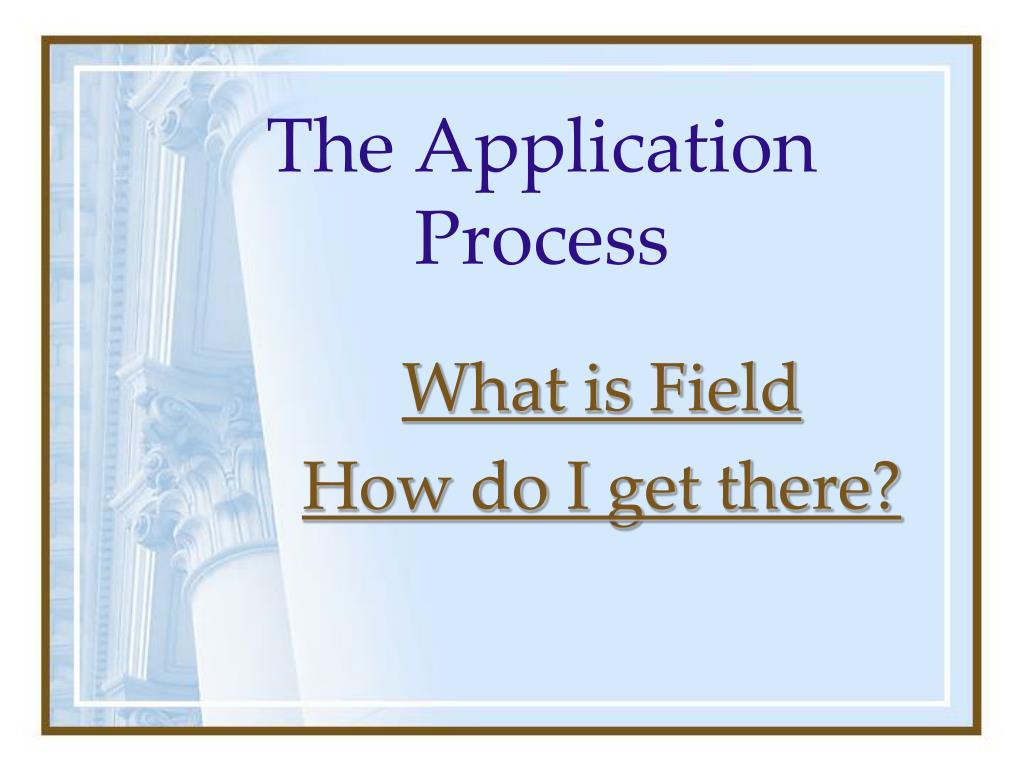 The Application Process

What is Field

How do I get there?